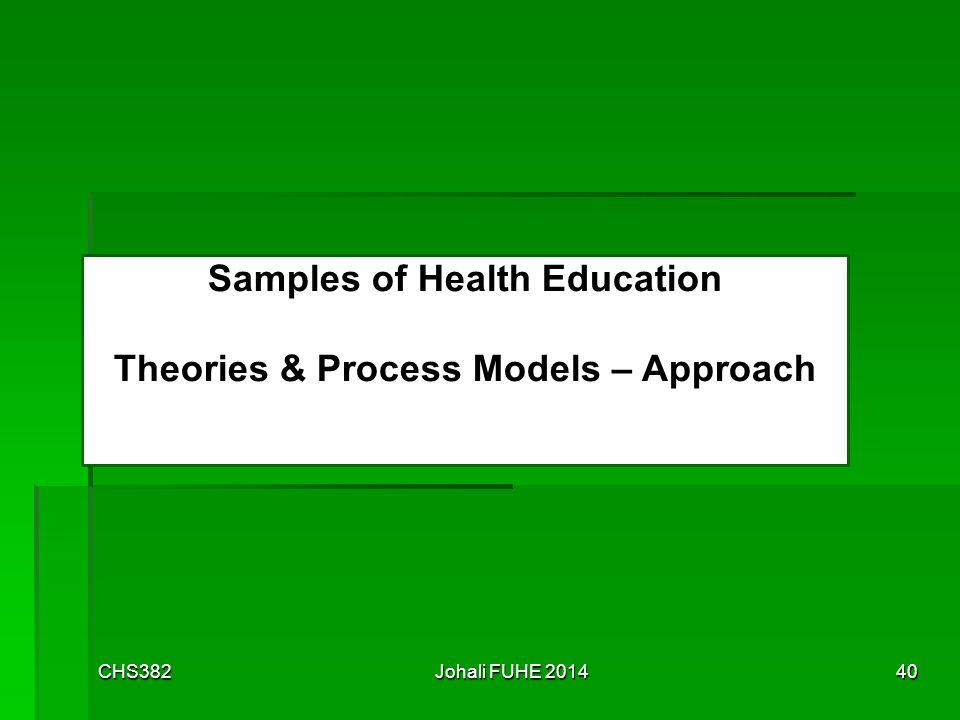 Samples of Health Education

Theories & Process Models – Approach

CHS382

Johali FUHE 2014

40